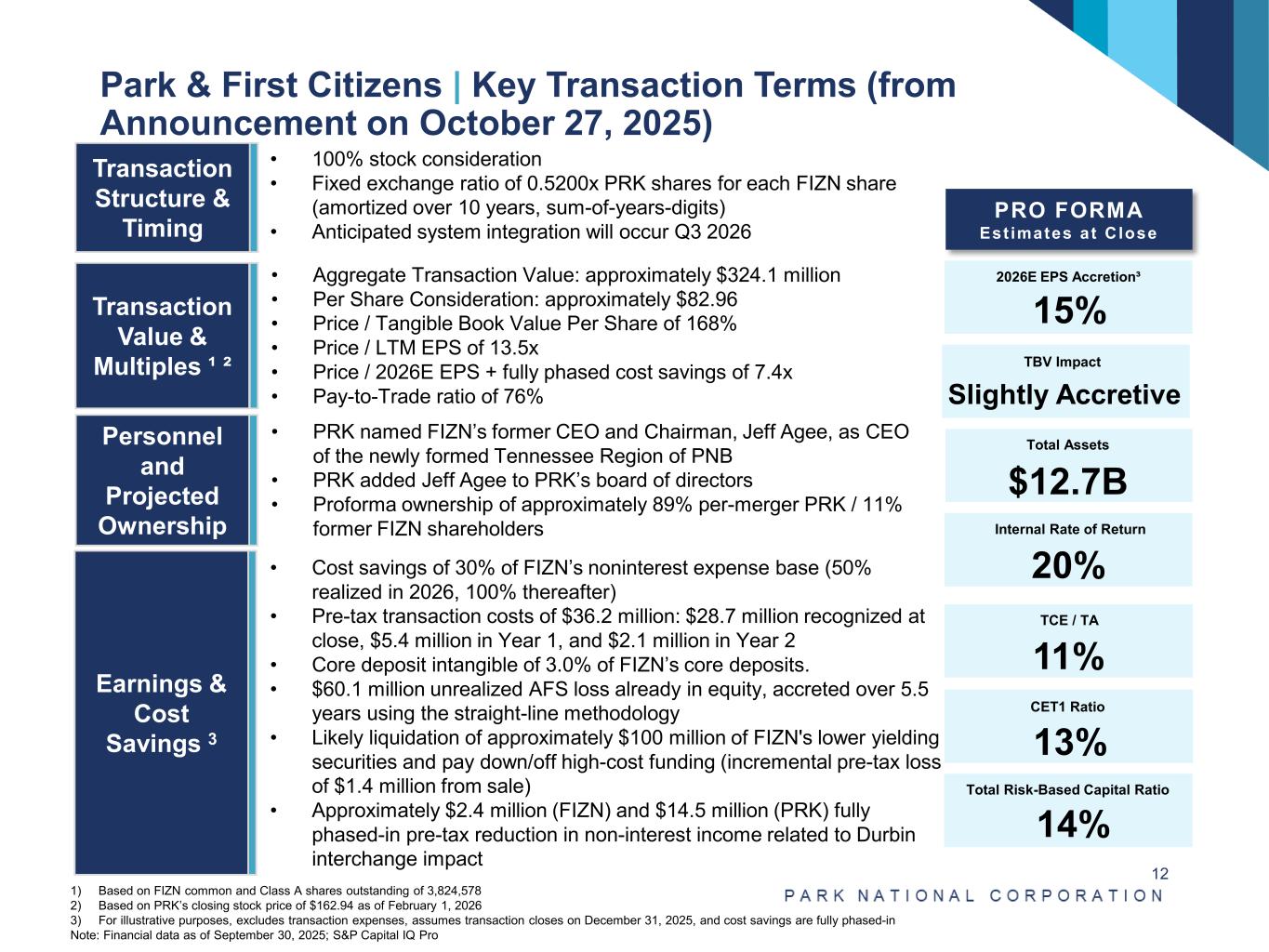 Park & First Citizens | Key Transaction Terms (from Announcement on October 27, 2025)

Transaction Structure & Timing

• 100% stock consideration
• Fixed exchange ratio of 0.5200x PRK shares for each FIZN share (amortized over 10 years, sum-of-years-digits)
• Anticipated system integration will occur Q3 2026

Transaction Value & Multiples ¹ ²

• Aggregate Transaction Value: approximately $324.1 million
• Per Share Consideration: approximately $82.96
• Price / Tangible Book Value Per Share of 168%
• Price / LTM EPS of 13.5x
• Price / 2026E EPS + fully phased cost savings of 7.4x
• Pay-to-Trade ratio of 76%

Personnel and Projected Ownership

• PRK named FIZN's former CEO and Chairman, Jeff Agee, as CEO of the newly formed Tennessee Region of PNB
• PRK added Jeff Agee to PRK's board of directors
• Proforma ownership of approximately 89% per-merger PRK / 11% former FIZN shareholders

Earnings & Cost Savings ³

• Cost savings of 30% of FIZN's noninterest expense base (50% realized in 2026, 100% thereafter)
• Pre-tax transaction costs of $36.2 million: $28.7 million recognized at close, $5.4 million in Year 1, and $2.1 million in Year 2
• Core deposit intangible of 3.0% of FIZN's core deposits.
• $60.1 million unrealized AFS loss already in equity, accreted over 5.5 years using the straight-line methodology
• Likely liquidation of approximately $100 million of FIZN's lower yielding securities and pay down/off high-cost funding (incremental pre-tax loss of $1.4 million from sale)
• Approximately $2.4 million (FIZN) and $14.5 million (PRK) fully phased-in pre-tax reduction in non-interest income related to Durbin interchange impact

PRO FORMA
Estimates at Close

2026E EPS Accretion³
15%

TBV Impact
Slightly Accretive

Total Assets
$12.7B

Internal Rate of Return
20%

TCE / TA
11%

CET1 Ratio
13%

Total Risk-Based Capital Ratio
14%

12

PARK NATIONAL CORPORATION

1) Based on FIZN common and Class A shares outstanding of 3,824,578
2) Based on PRK's closing stock price of $162.94 as of February 1, 2026
3) For illustrative purposes, excludes transaction expenses, assumes transaction closes on December 31, 2025, and cost savings are fully phased-in
Note: Financial data as of September 30, 2025; S&P Capital IQ Pro